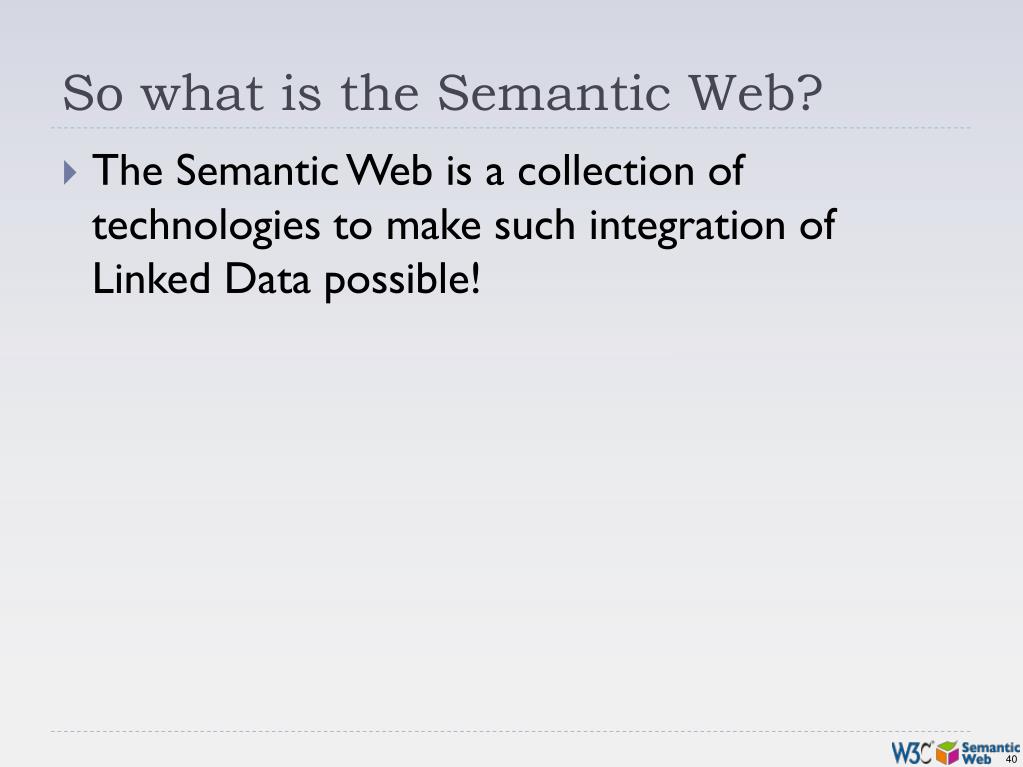 So what is the Semantic Web?

The Semantic Web is a collection of technologies to make such integration of Linked Data possible!

W3C Semantic Web

40